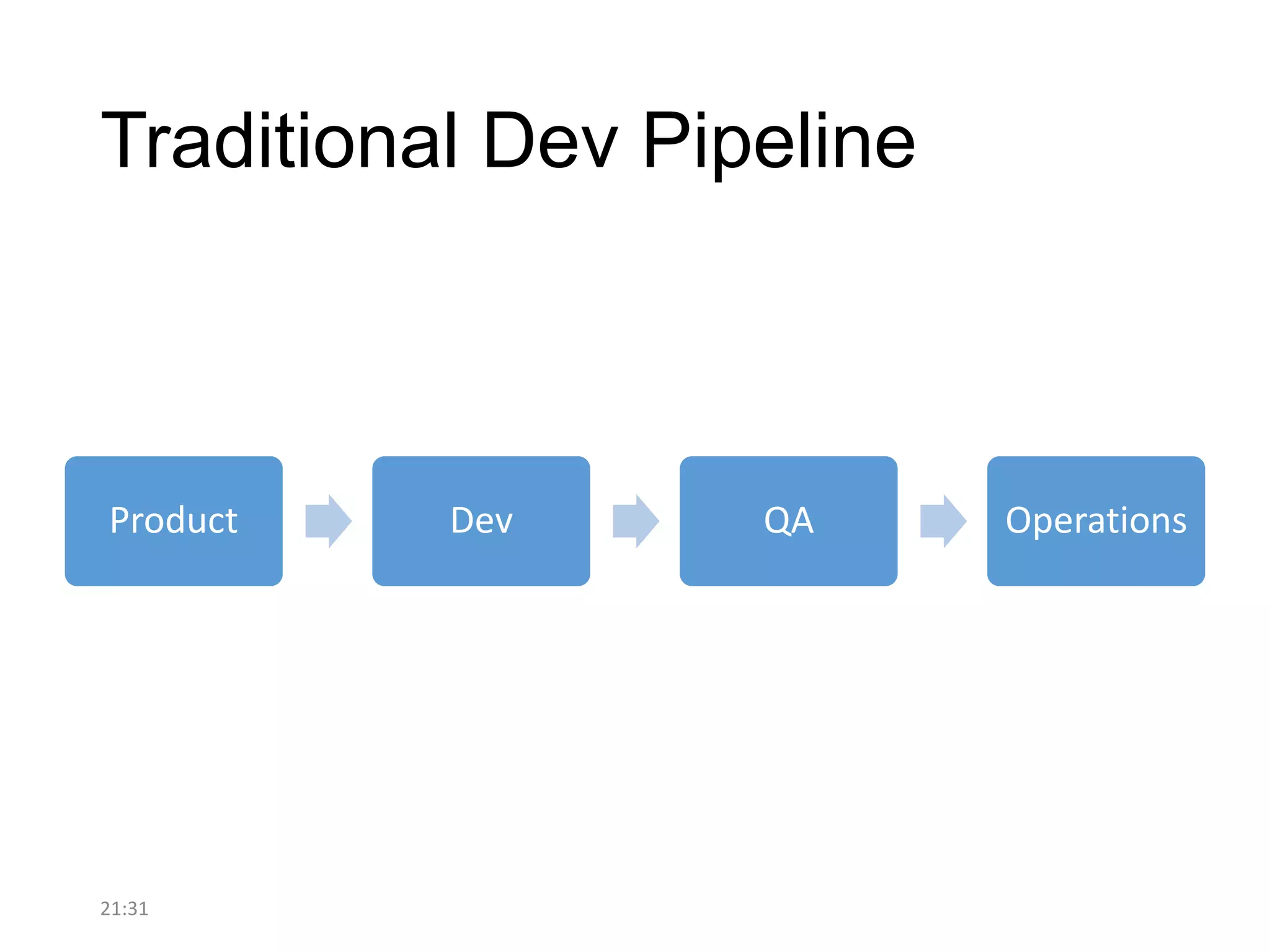 Traditional Dev Pipeline

Product

Dev

QA

Operations

21:31